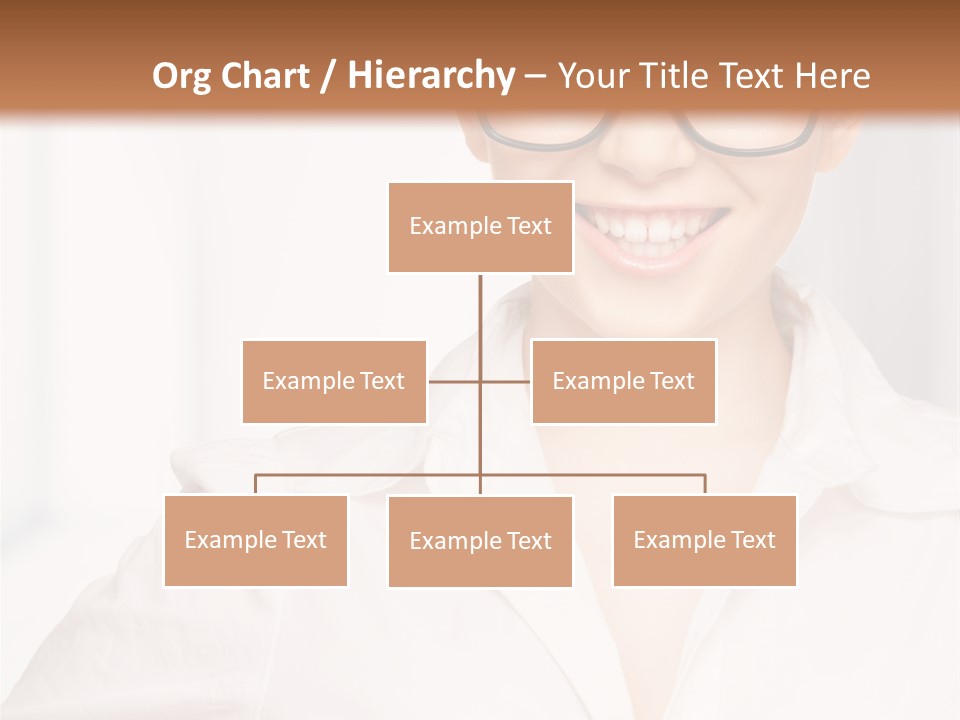 Org Chart / Hierarchy – Your Title Text Here

Example Text

Example Text

Example Text

Example Text

Example Text

Example Text